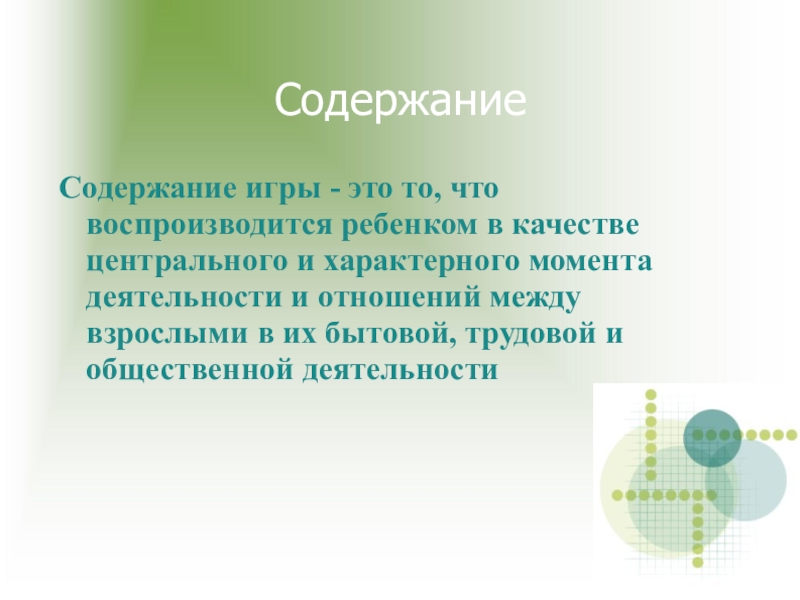 Содержание

Содержание игры - это то, что воспроизводится ребенком в качестве центрального и характерного момента деятельности и отношений между взрослыми в их бытовой, трудовой и общественной деятельности